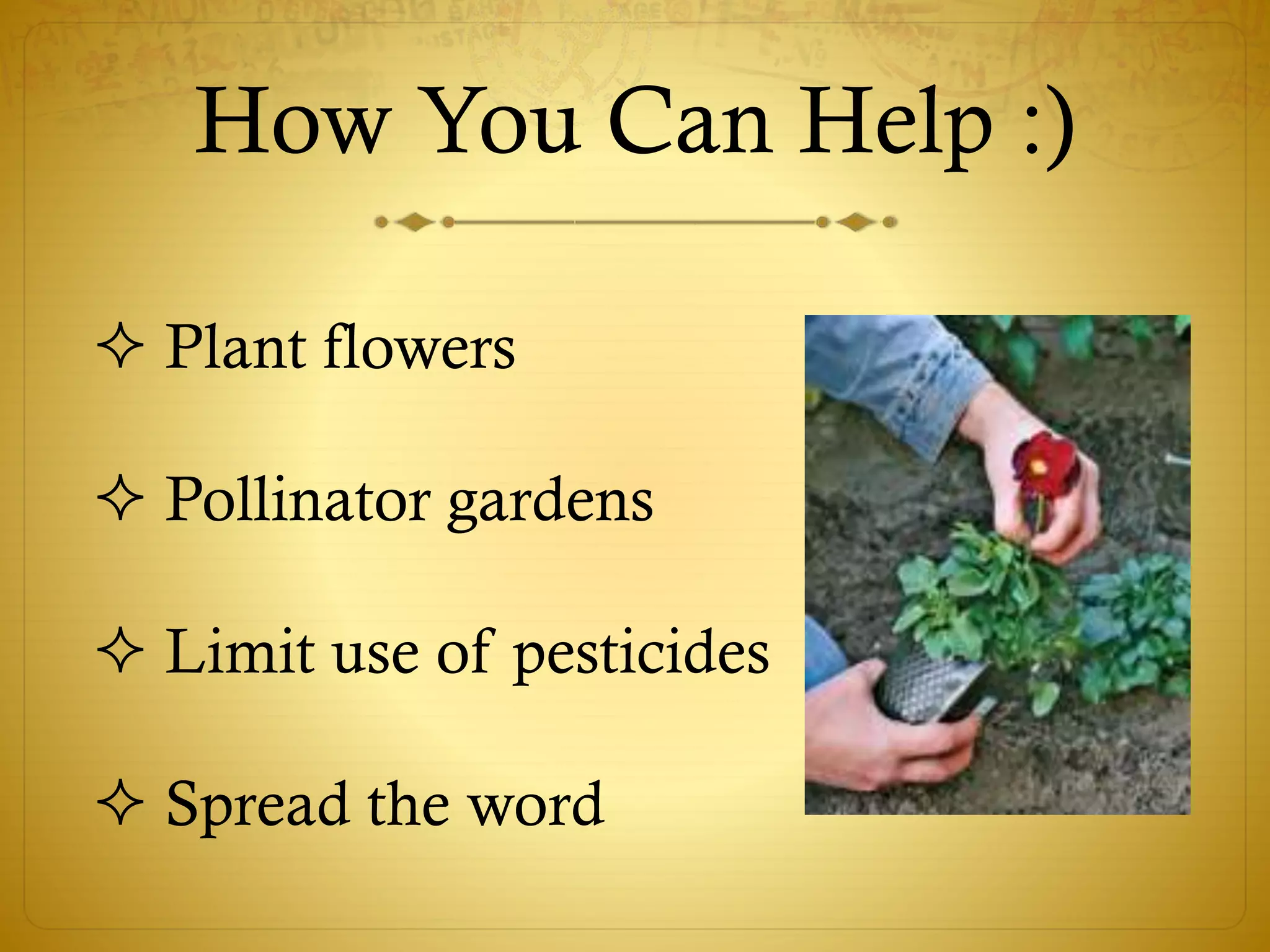 How You Can Help :)

✧ Plant flowers

✧ Pollinator gardens

✧ Limit use of pesticides

✧ Spread the word